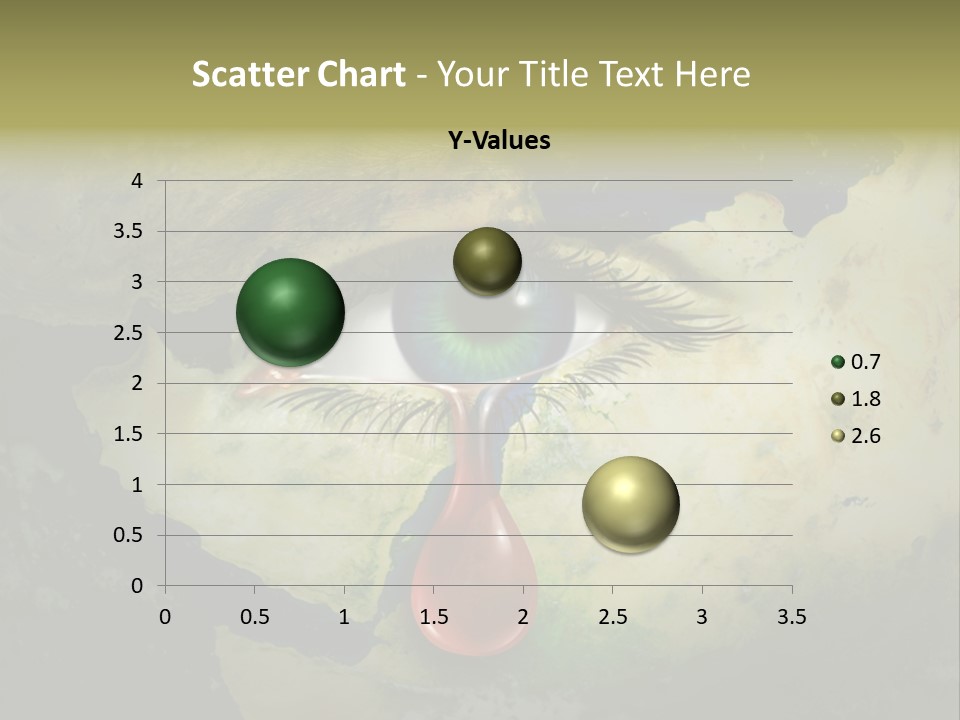 Scatter Chart - Your Title Text Here

Y-Values

4
3.5
3
2.5
2
1.5
1
0.5
0

0 0.5 1 1.5 2 2.5 3 3.5

0.7
1.8
2.6